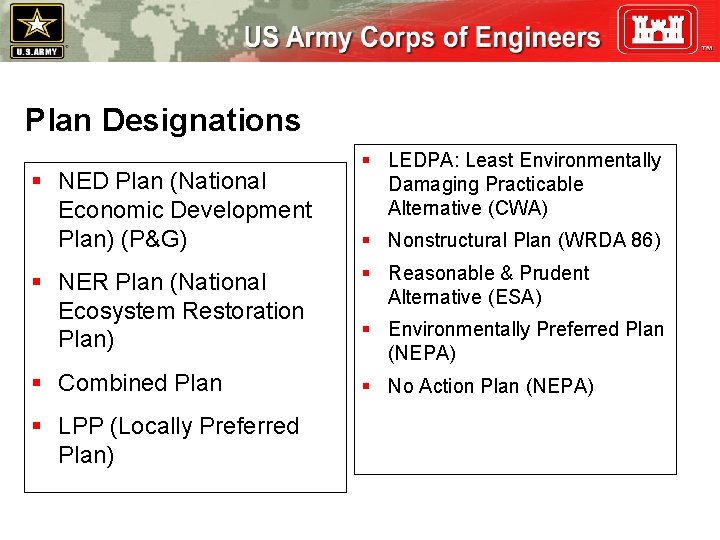 U.S.ARMY

US Army Corps of Engineers

TM

Plan Designations

- NED Plan (National Economic Development Plan) (P&G)
- NER Plan (National Ecosystem Restoration Plan)
- Combined Plan
- LPP (Locally Preferred Plan)

- LEDPA: Least Environmentally Damaging Practicable Alternative (CWA)
- Nonstructural Plan (WRDA 86)
- Reasonable & Prudent Alternative (ESA)
- Environmentally Preferred Plan (NEPA)
- No Action Plan (NEPA)